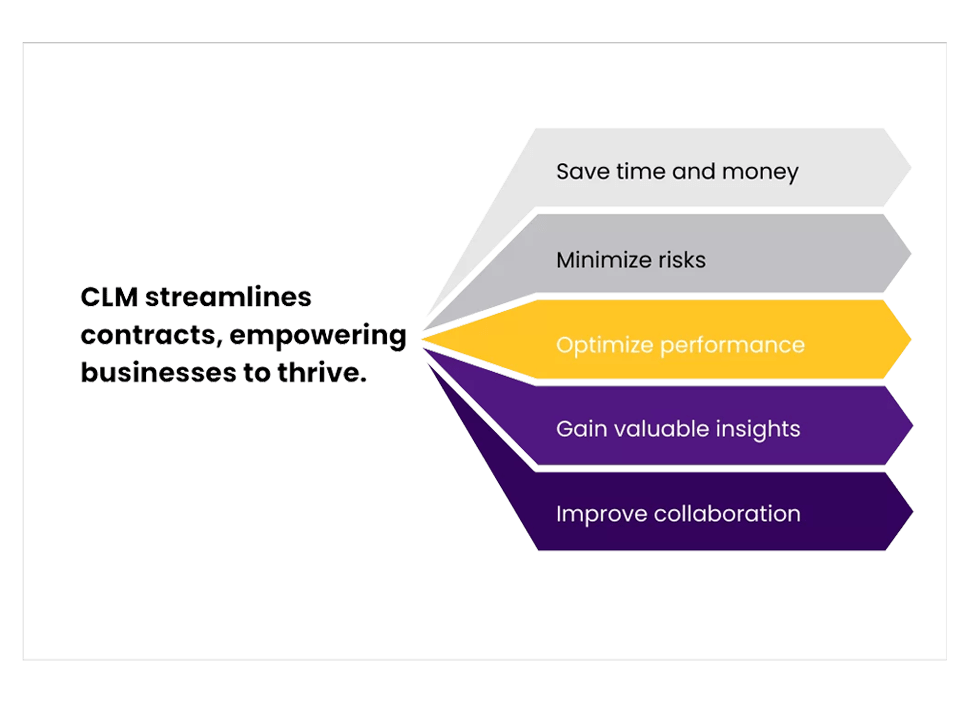 CLM streamlines contracts, empowering businesses to thrive.

Save time and money

Minimize risks

Optimize performance

Gain valuable insights

Improve collaboration